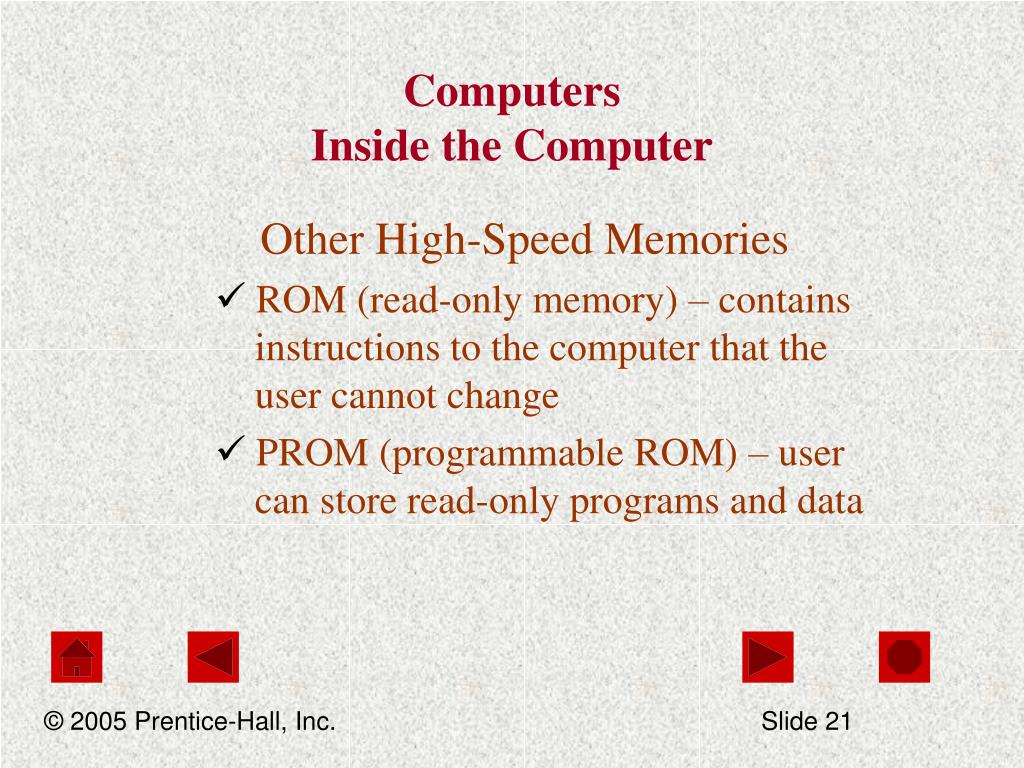 Computers
Inside the Computer

Other High-Speed Memories

✓ ROM (read-only memory) – contains instructions to the computer that the user cannot change

✓ PROM (programmable ROM) – user can store read-only programs and data

© 2005 Prentice-Hall, Inc.

Slide 21